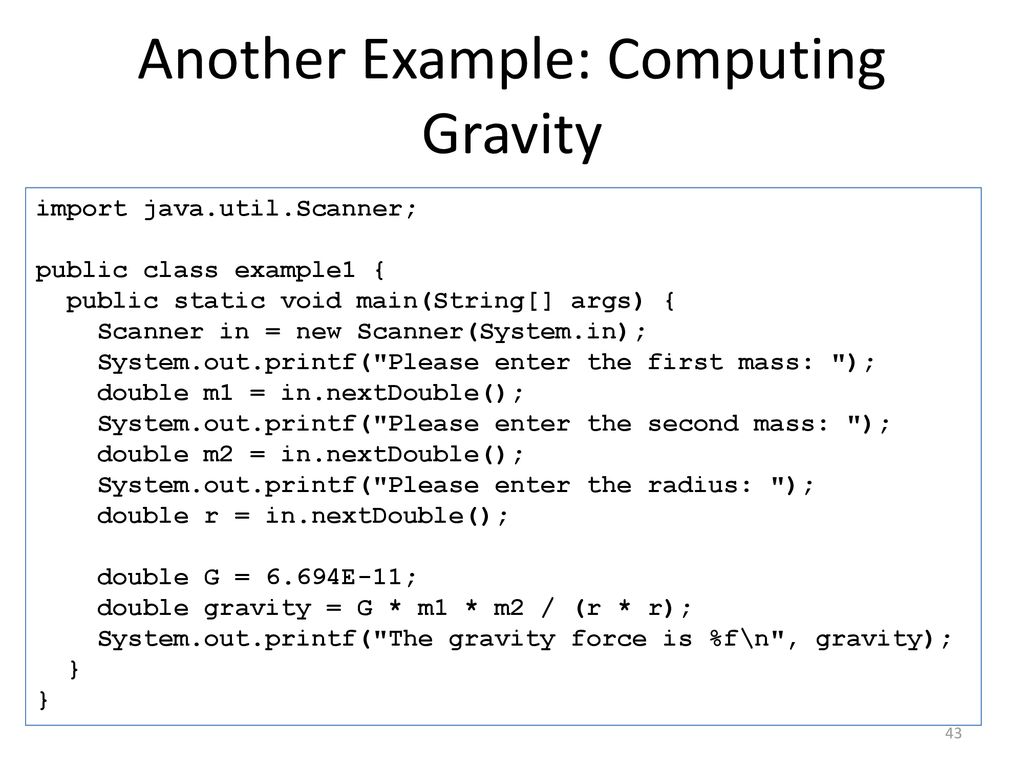 Another Example: Computing Gravity

import java.util.Scanner;

public class example1 {
  public static void main(String[] args) {
    Scanner in = new Scanner(System.in);
    System.out.printf("Please enter the first mass: ");
    double m1 = in.nextDouble();
    System.out.printf("Please enter the second mass: ");
    double m2 = in.nextDouble();
    System.out.printf("Please enter the radius: ");
    double r = in.nextDouble();

    double G = 6.694E-11;
    double gravity = G * m1 * m2 / (r * r);
    System.out.printf("The gravity force is %f\n", gravity);
  }
}

43